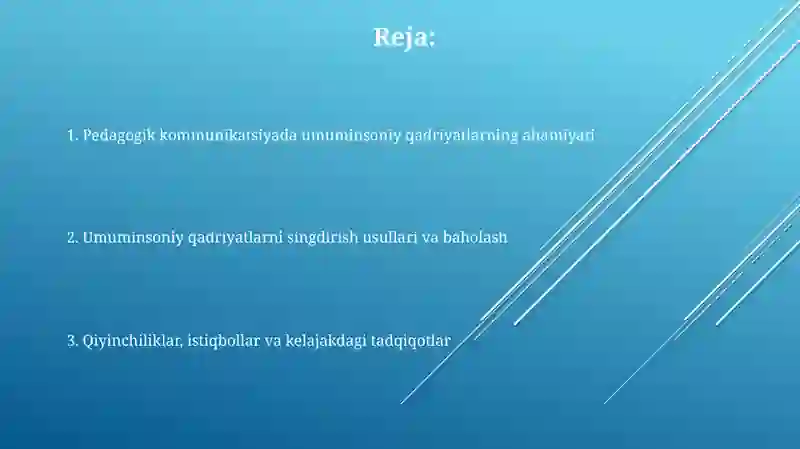 Reja:

1. Pedagogik kommunikatsiyada umuminsoniy qadriyatlarning ahamiyati

2. Umuminsoniy qadriyatlarni singdirish usullari va baholash

3. Qiyinchiliklar, istiqbollar va kelajakdagi tadqiqotlar